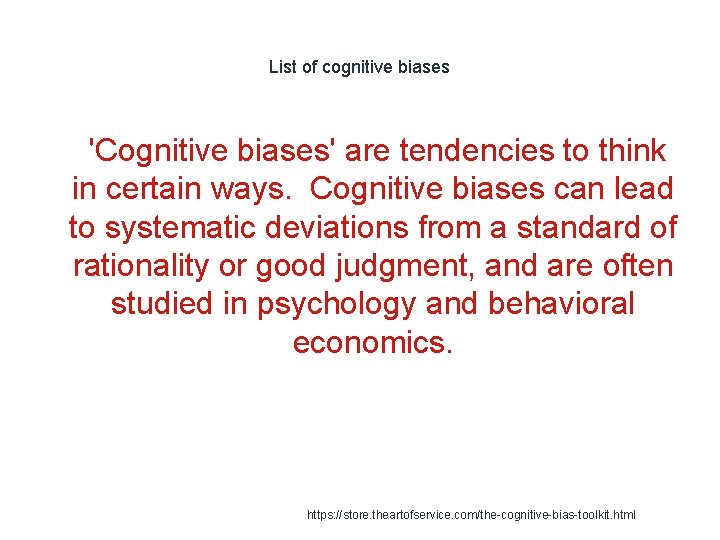 List of cognitive biases

'Cognitive biases' are tendencies to think in certain ways. Cognitive biases can lead to systematic deviations from a standard of rationality or good judgment, and are often studied in psychology and behavioral economics.

https://store.theartofservice.com/the-cognitive-bias-toolkit.html